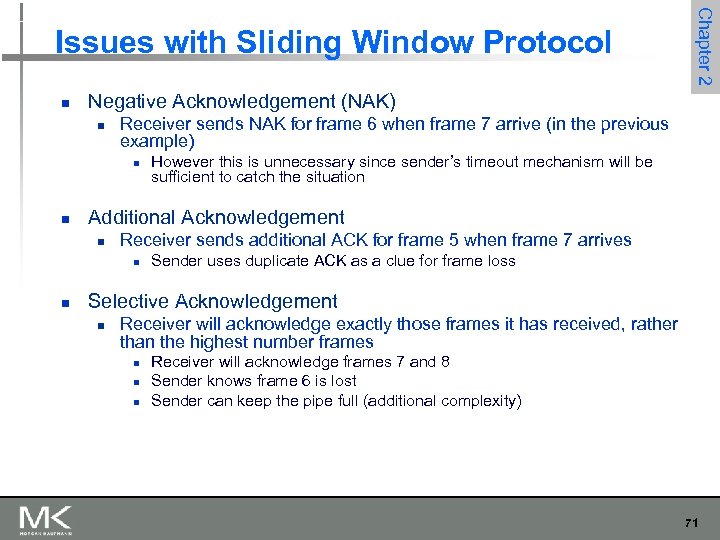 Issues with Sliding Window Protocol

Chapter 2

- Negative Acknowledgement (NAK)
  - Receiver sends NAK for frame 6 when frame 7 arrive (in the previous example)
    - However this is unnecessary since sender's timeout mechanism will be sufficient to catch the situation

- Additional Acknowledgement
  - Receiver sends additional ACK for frame 5 when frame 7 arrives
    - Sender uses duplicate ACK as a clue for frame loss

- Selective Acknowledgement
  - Receiver will acknowledge exactly those frames it has received, rather than the highest number frames
    - Receiver will acknowledge frames 7 and 8
    - Sender knows frame 6 is lost
    - Sender can keep the pipe full (additional complexity)

MK
MORGAN KAUFMANN

71